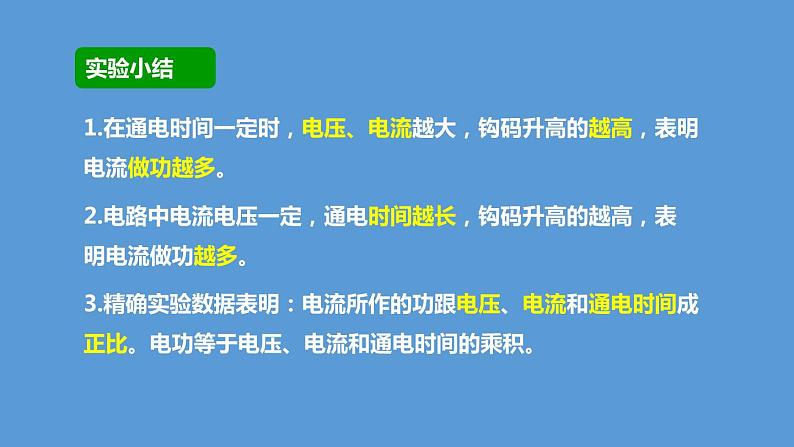 实验小结

1.在通电时间一定时，电压、电流越大，钩码升高的越高，表明电流做功越多。

2.电路中电流电压一定，通电时间越长，钩码升高的越高，表明电流做功越多。

3.精确实验数据表明：电流所作的功跟电压、电流和通电时间成正比。电功等于电压、电流和通电时间的乘积。